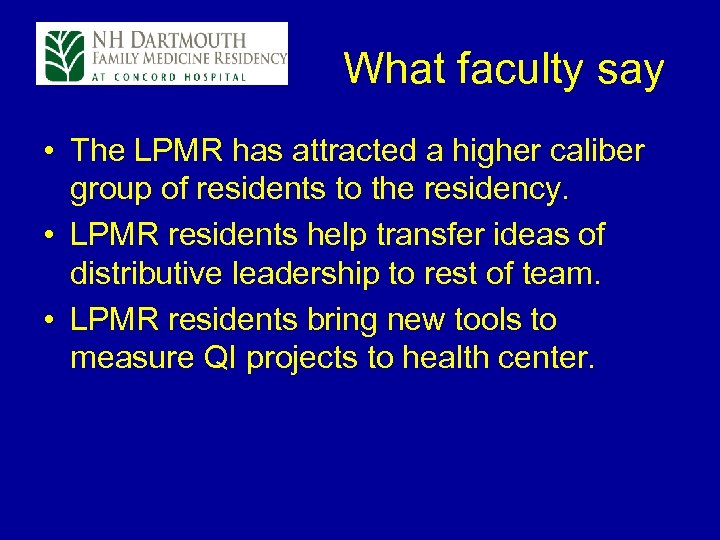 NH DARTMOUTH
FAMILY MEDICINE RESIDENCY
AT CONCORD HOSPITAL

What faculty say

• The LPMR has attracted a higher caliber group of residents to the residency.
• LPMR residents help transfer ideas of distributive leadership to rest of team.
• LPMR residents bring new tools to measure QI projects to health center.